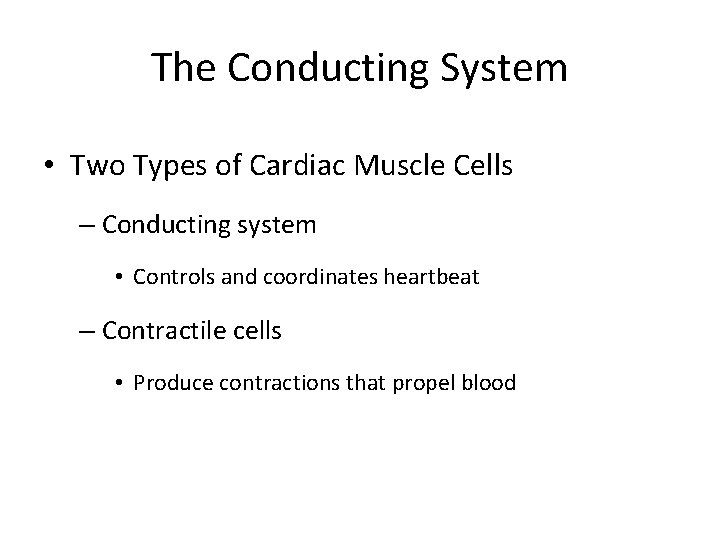 The Conducting System

• Two Types of Cardiac Muscle Cells

– Conducting system

• Controls and coordinates heartbeat

– Contractile cells

• Produce contractions that propel blood